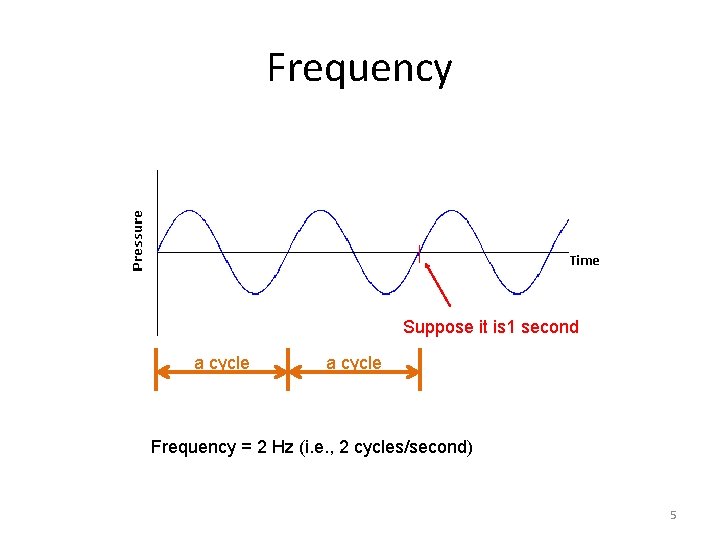 Frequency

Pressure

Time

Suppose it is1 second

a cycle

a cycle

Frequency = 2 Hz (i.e., 2 cycles/second)

5